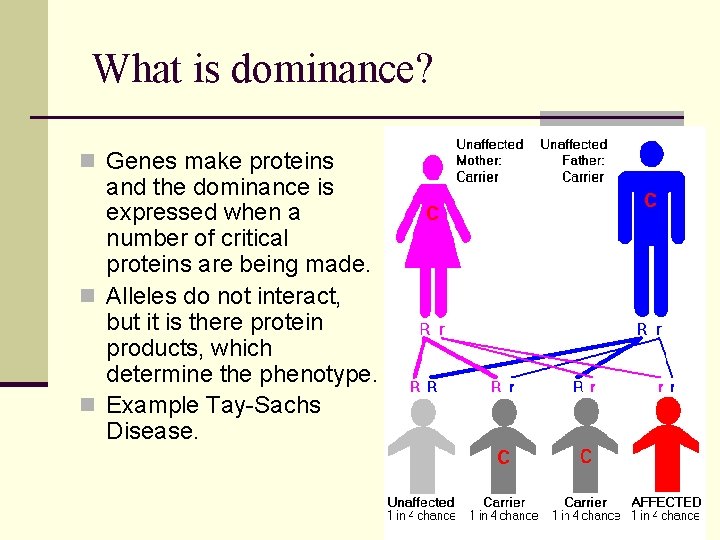 What is dominance?

Genes make proteins and the dominance is expressed when a number of critical proteins are being made.

Alleles do not interact, but it is there protein products, which determine the phenotype.

Example Tay-Sachs Disease.

Unaffected Mother: Carrier

Unaffected Father: Carrier

C

C

R r

R r

R R

R r

R r

r r

C

C

Unaffected
1 in 4 chance

Carrier
1 in 4 chance

Carrier
1 in 4 chance

AFFECTED
1 in 4 chance